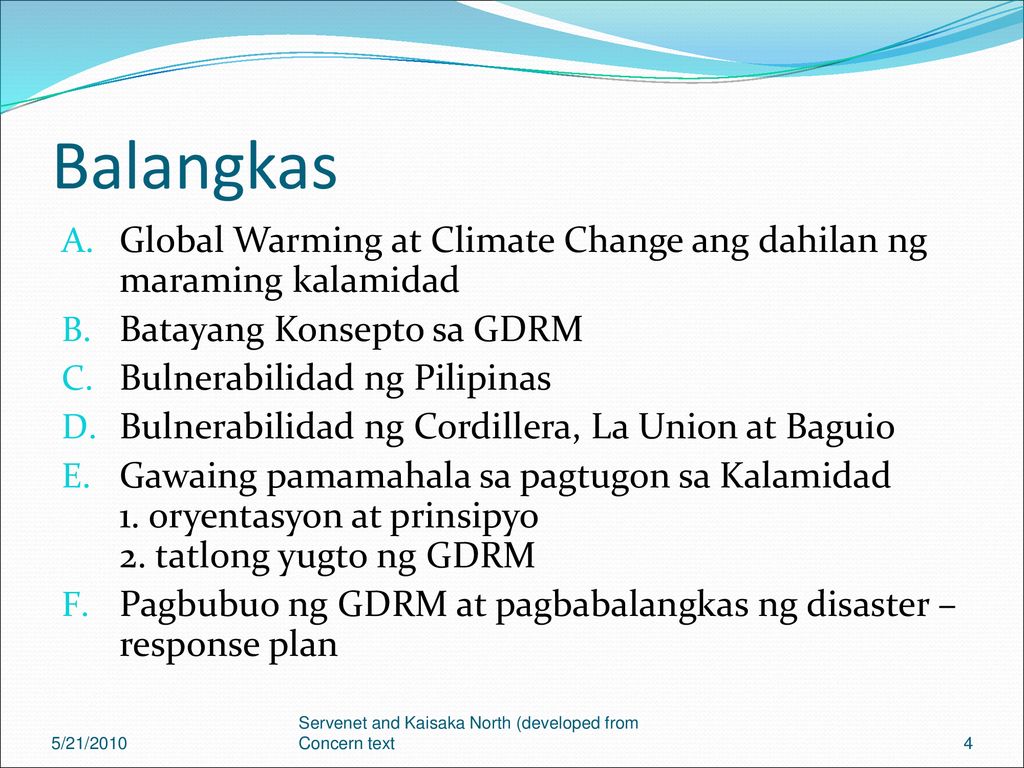 Balangkas

A. Global Warming at Climate Change ang dahilan ng maraming kalamidad
B. Batayang Konsepto sa GDRM
C. Bulnerabilidad ng Pilipinas
D. Bulnerabilidad ng Cordillera, La Union at Baguio
E. Gawaing pamamahala sa pagtugon sa Kalamidad
1. oryentasyon at prinsipyo
2. tatlong yugto ng GDRM
F. Pagbubuo ng GDRM at pagbabalangkas ng disaster – response plan

5/21/2010

Servenet and Kaisaka North (developed from Concern text

4